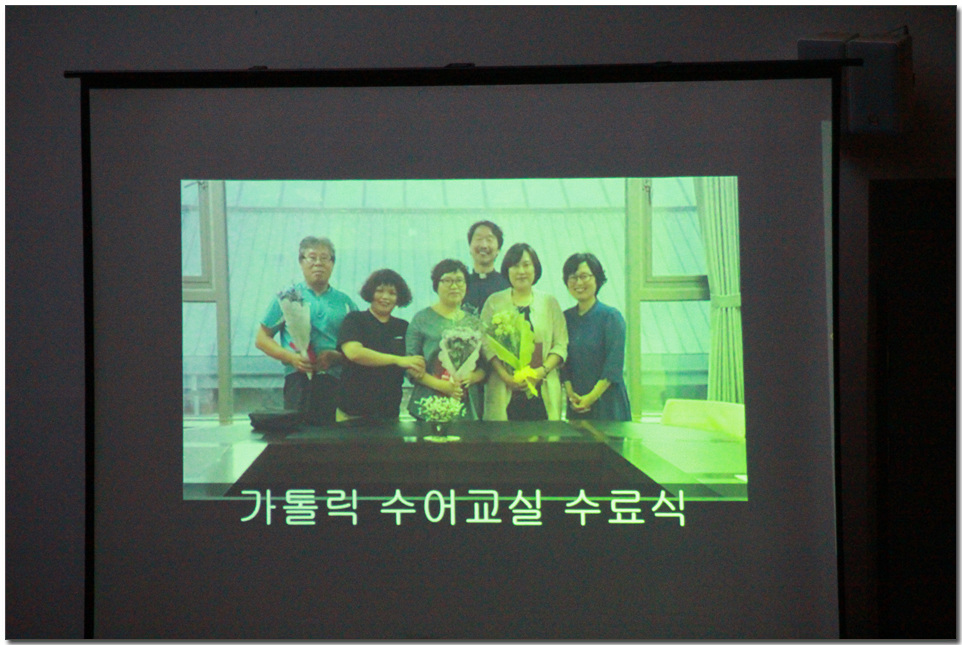 가톨릭 수어교실 수료식